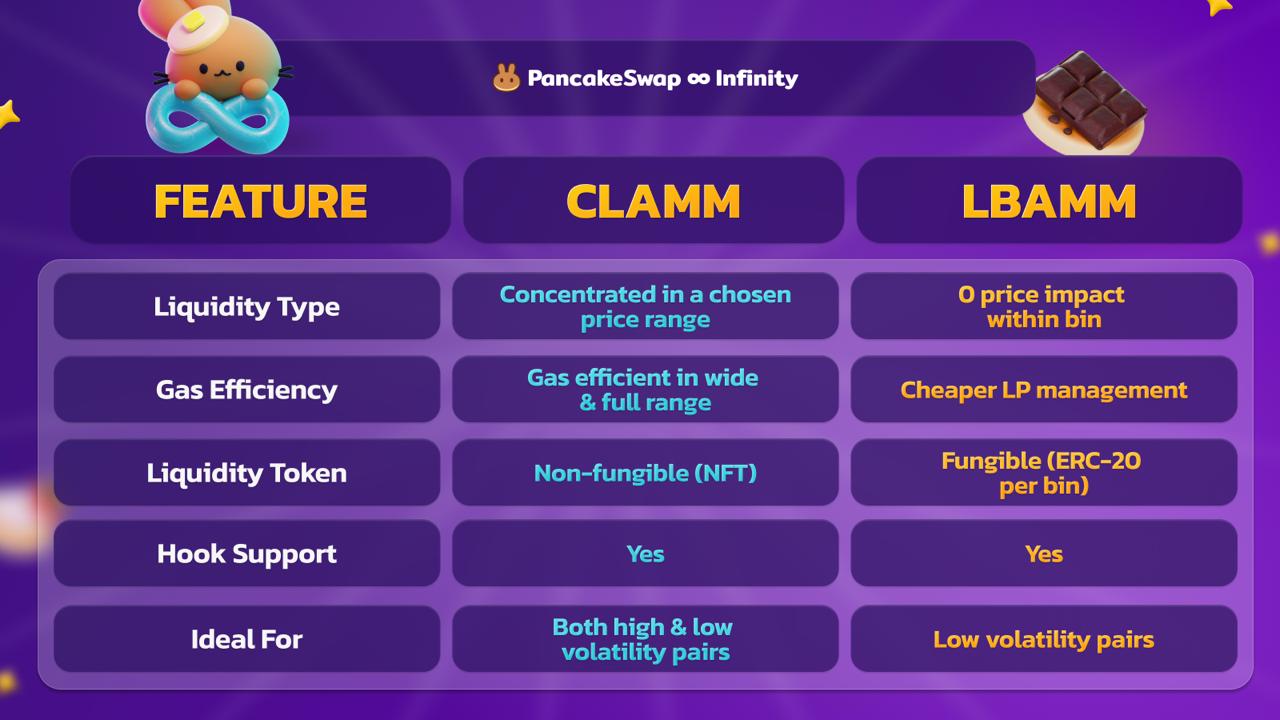 PancakeSwap ∞ Infinity

| FEATURE | CLAMM | LBAMM |
|---|---|---|
| Liquidity Type | Concentrated in a chosen price range | 0 price impact within bin |
| Gas Efficiency | Gas efficient in wide & full range | Cheaper LP management |
| Liquidity Token | Non-fungible (NFT) | Fungible (ERC-20 per bin) |
| Hook Support | Yes | Yes |
| Ideal For | Both high & low volatility pairs | Low volatility pairs |